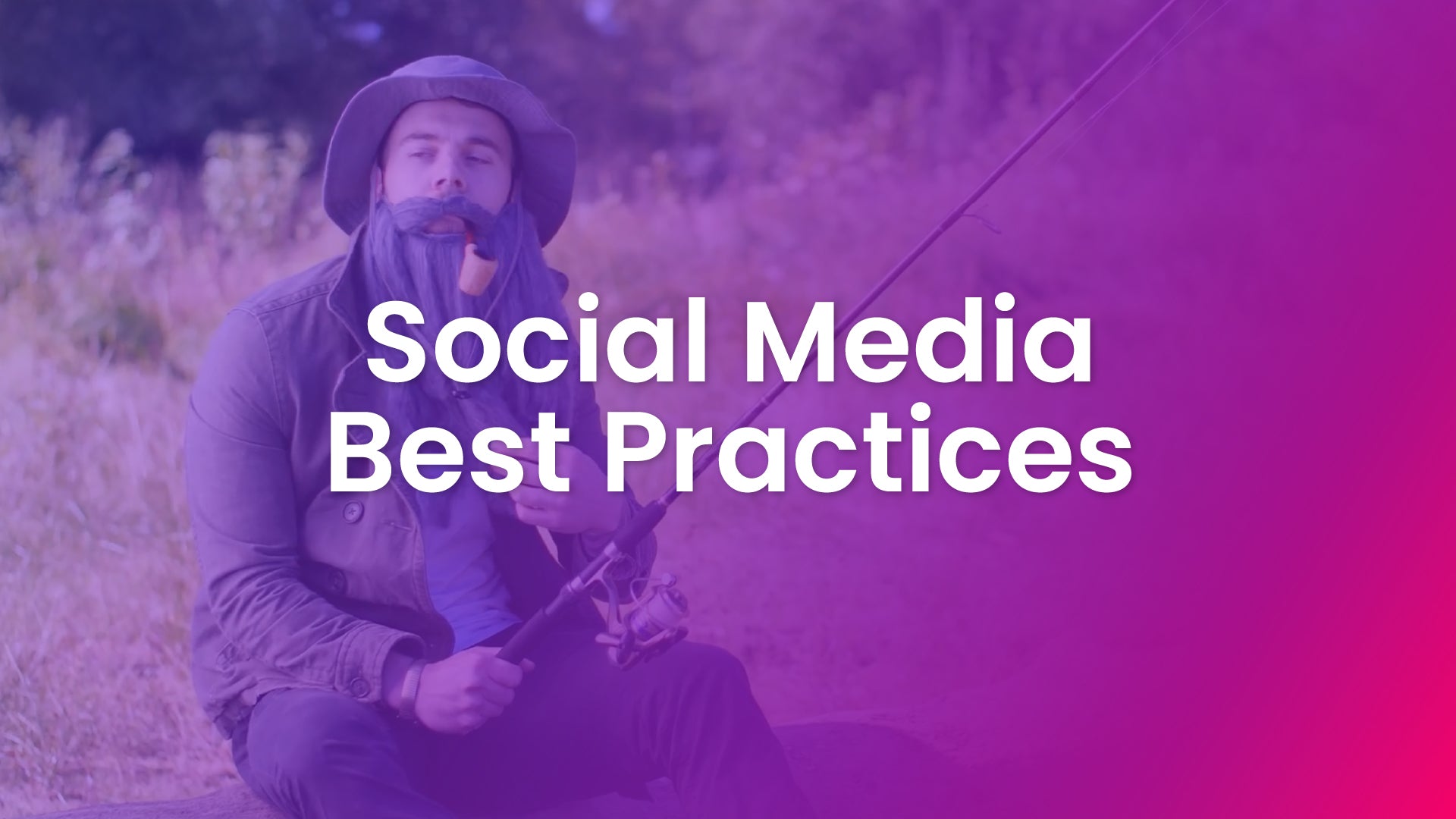 Social Media
Best Practices